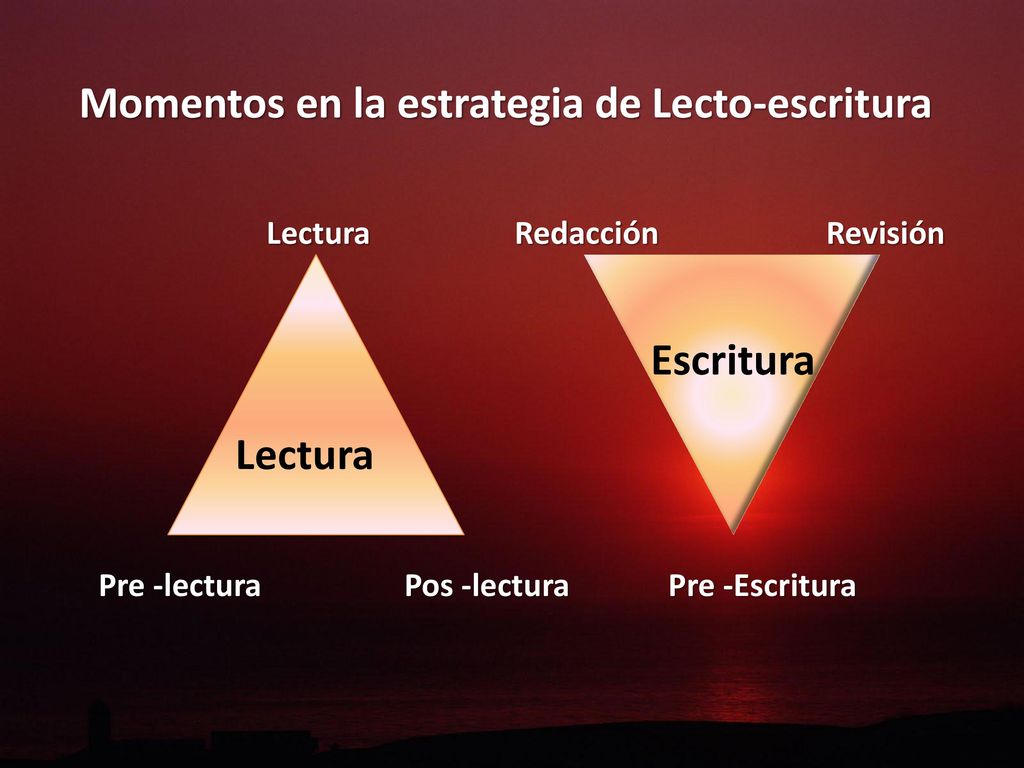 Momentos en la estrategia de Lecto-escritura

Lectura

Redacción

Revisión

Escritura

Lectura

Pre -lectura

Pos -lectura

Pre -Escritura